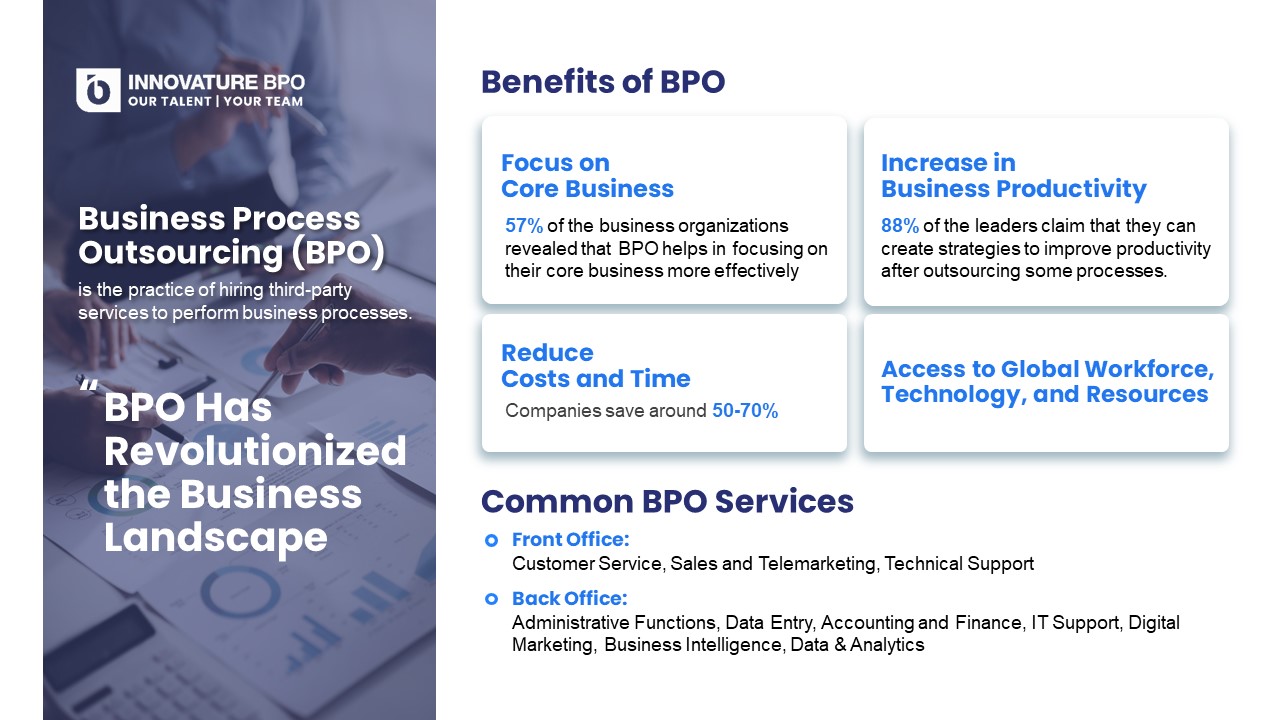 INNOVATURE BPO
OUR TALENT | YOUR TEAM

Business Process Outsourcing (BPO)
is the practice of hiring third-party services to perform business processes.

“BPO Has Revolutionized the Business Landscape

Benefits of BPO

Focus on Core Business
57% of the business organizations revealed that BPO helps in focusing on their core business more effectively

Increase in Business Productivity
88% of the leaders claim that they can create strategies to improve productivity after outsourcing some processes.

Reduce Costs and Time
Companies save around 50-70%

Access to Global Workforce, Technology, and Resources

Common BPO Services

Front Office:
Customer Service, Sales and Telemarketing, Technical Support

Back Office:
Administrative Functions, Data Entry, Accounting and Finance, IT Support, Digital Marketing, Business Intelligence, Data & Analytics